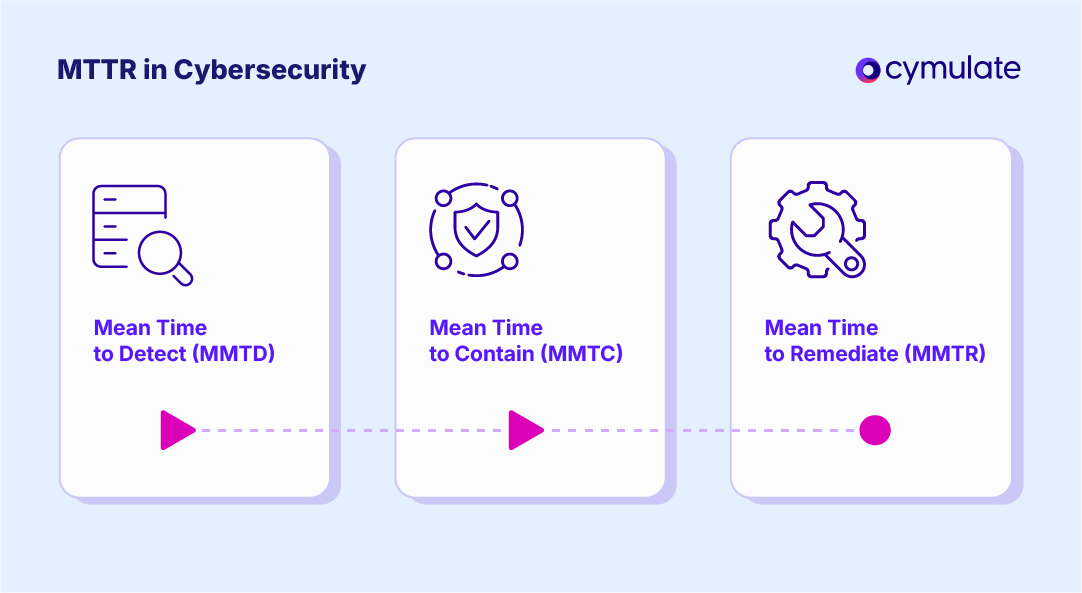 MTTR in Cybersecurity

cymulate

Mean Time to Detect (MMTD)

Mean Time to Contain (MMTC)

Mean Time to Remediate (MMTR)